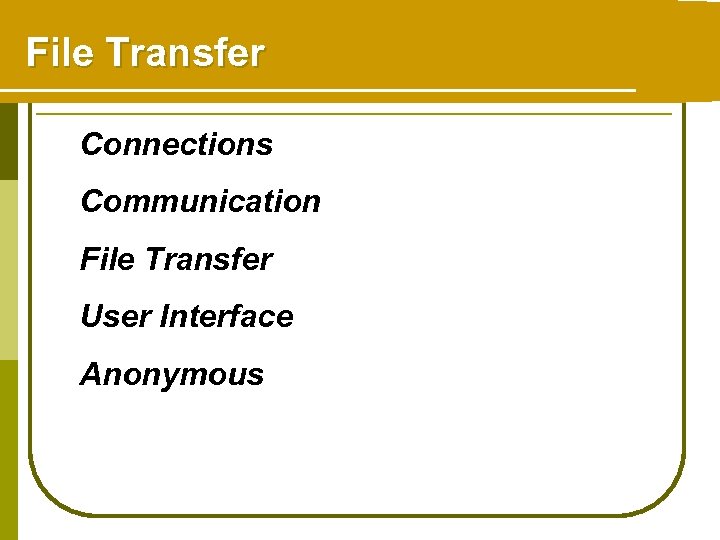 File Transfer

Connections

Communication

File Transfer

User Interface

Anonymous